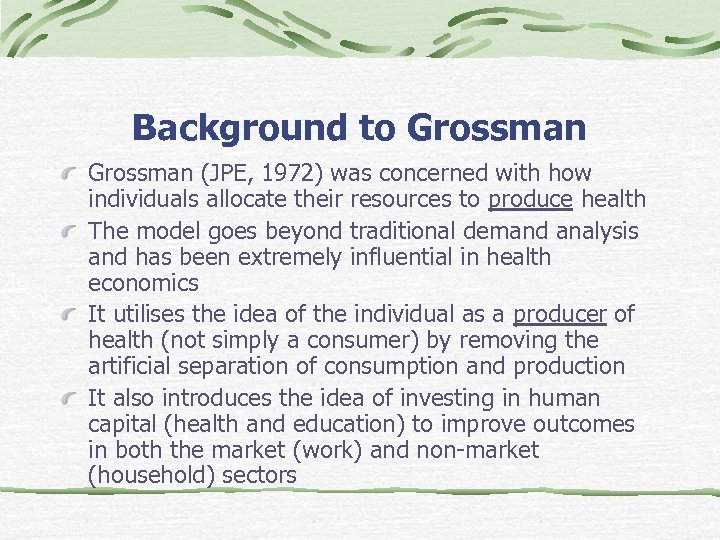 Background to Grossman

Grossman (JPE, 1972) was concerned with how individuals allocate their resources to produce health

The model goes beyond traditional demand analysis and has been extremely influential in health economics

It utilises the idea of the individual as a producer of health (not simply a consumer) by removing the artificial separation of consumption and production

It also introduces the idea of investing in human capital (health and education) to improve outcomes in both the market (work) and non-market (household) sectors